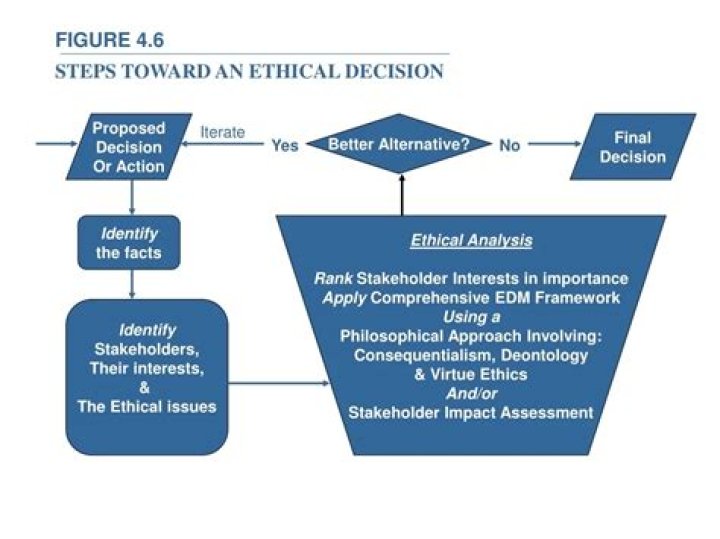 FIGURE 4.6

STEPS TOWARD AN ETHICAL DECISION

Proposed Decision Or Action

Iterate

Yes

Better Alternative?

No

Final Decision

Identify the facts

Identify Stakeholders, Their interests, & The Ethical issues

Ethical Analysis

Rank Stakeholder Interests in importance
Apply Comprehensive EDM Framework
Using a
Philosophical Approach Involving:
Consequentialism, Deontology & Virtue Ethics
And/or
Stakeholder Impact Assessment